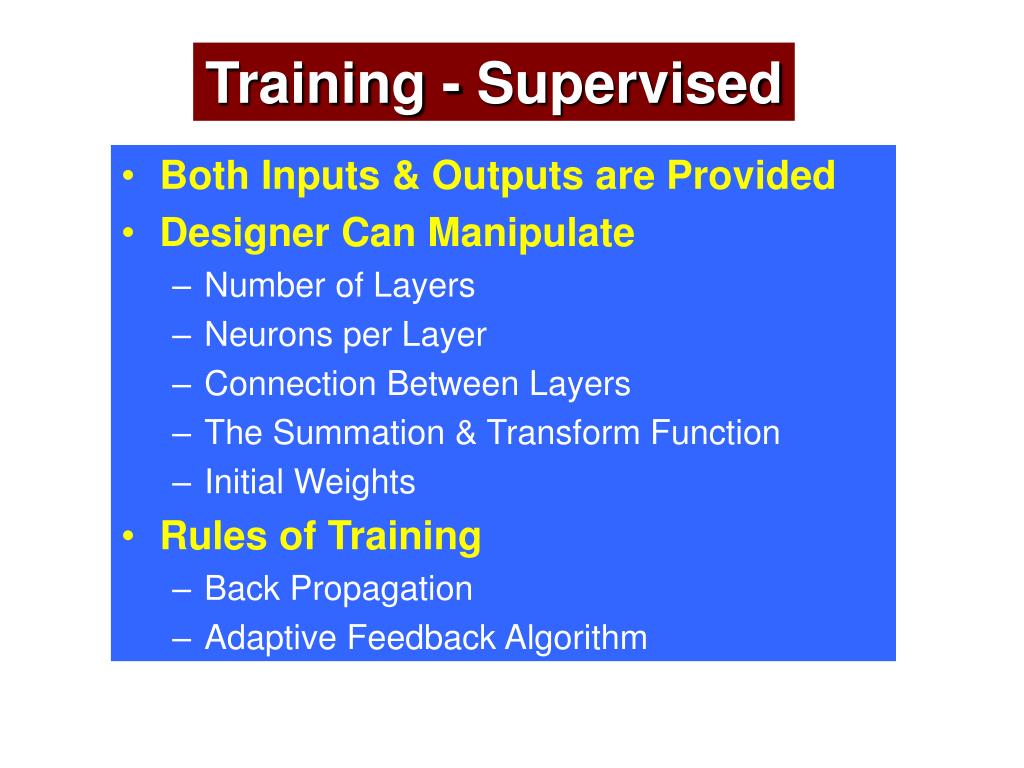 Training - Supervised

• Both Inputs & Outputs are Provided
• Designer Can Manipulate
– Number of Layers
– Neurons per Layer
– Connection Between Layers
– The Summation & Transform Function
– Initial Weights
• Rules of Training
– Back Propagation
– Adaptive Feedback Algorithm